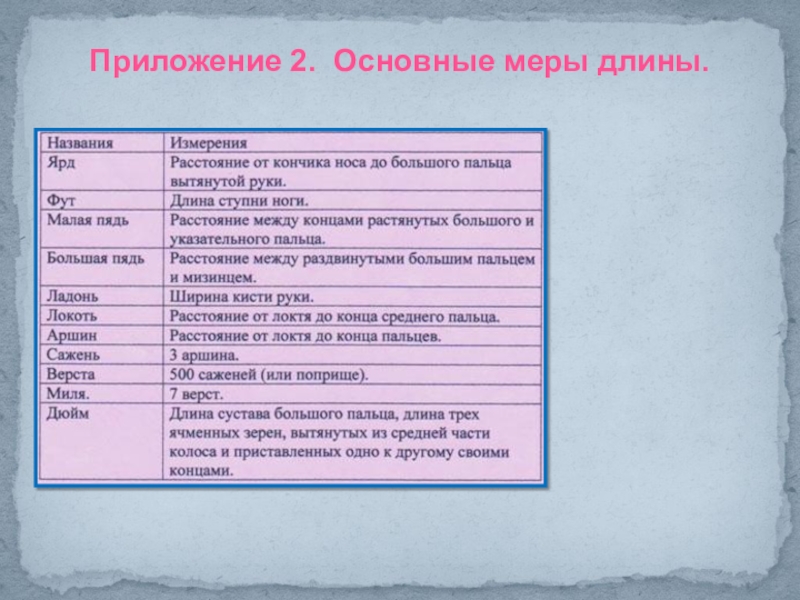 Приложение 2. Основные меры длины.

| Названия | Измерения |
|---|---|
| Ярд | Расстояние от кончика носа до большого пальца вытянутой руки. |
| Фут | Длина ступни ноги. |
| Малая пядь | Расстояние между концами растянутых большого и указательного пальца. |
| Большая пядь | Расстояние между раздвинутыми большим пальцем и мизинцем. |
| Ладонь | Ширина кисти руки. |
| Локоть | Расстояние от локтя до конца среднего пальца. |
| Аршин | Расстояние от локтя до конца пальцев. |
| Сажень | 3 аршина. |
| Верста | 500 саженей (или поприще). |
| Миля. | 7 верст. |
| Дюйм | Длина сустава большого пальца, длина трех ячменных зерен, вытянутых из средней части колоса и приставленных одно к другому своими концами. |